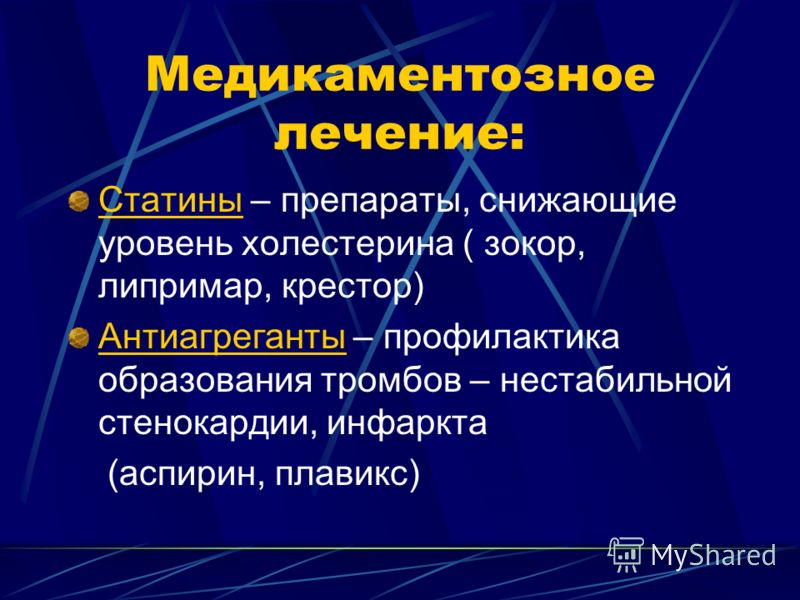 Медикаментозное лечение:

Статины – препараты, снижающие уровень холестерина ( зокор, липримар, крестор)

Антиагреганты – профилактика образования тромбов – нестабильной стенокардии, инфаркта

(аспирин, плавикс)

MyShared